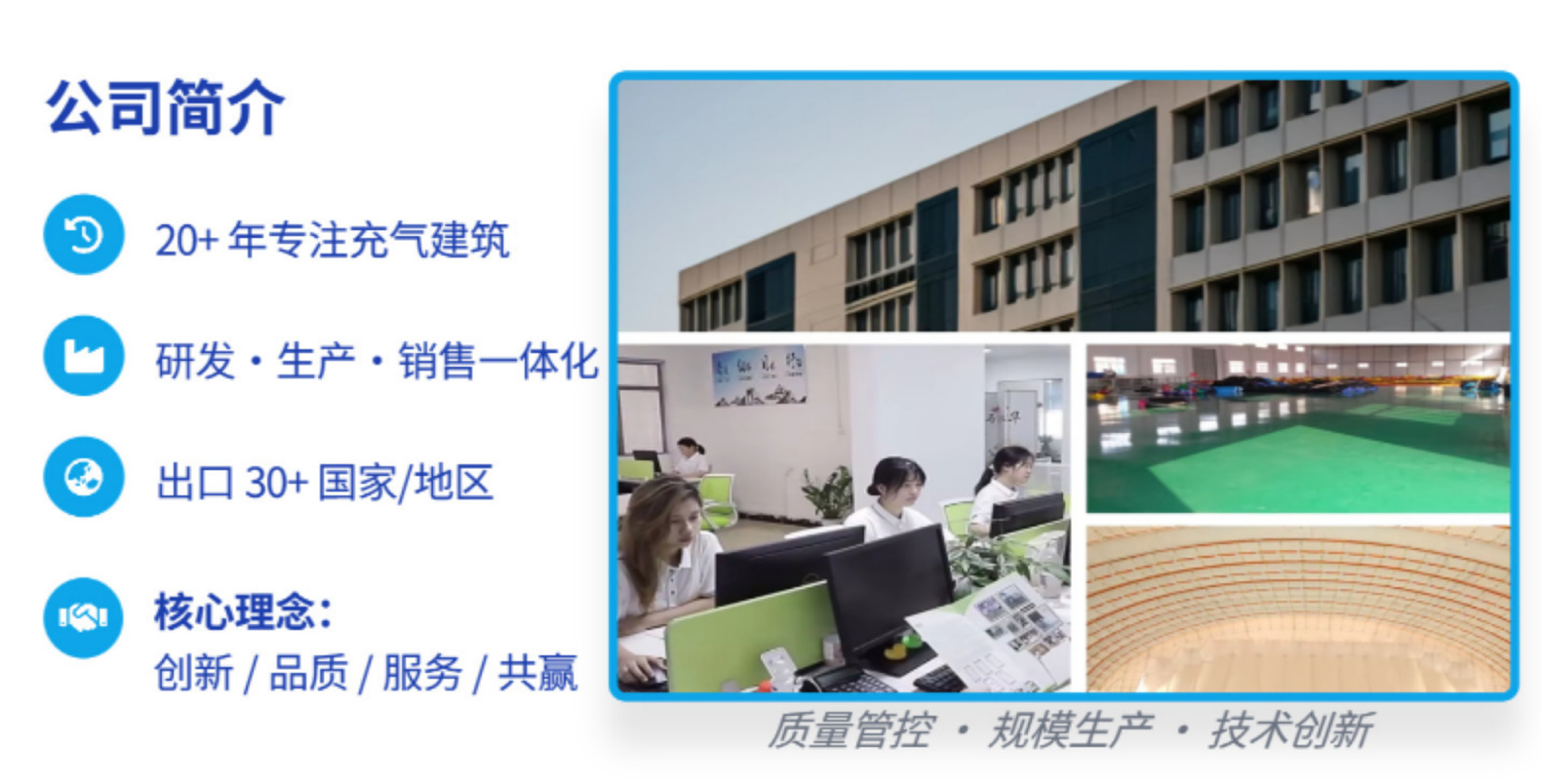 公司简介

20+ 年专注充气建筑

研发 · 生产 · 销售一体化

出口 30+ 国家/地区

核心理念：
创新 / 品质 / 服务 / 共赢

质量管控 · 规模生产 · 技术创新